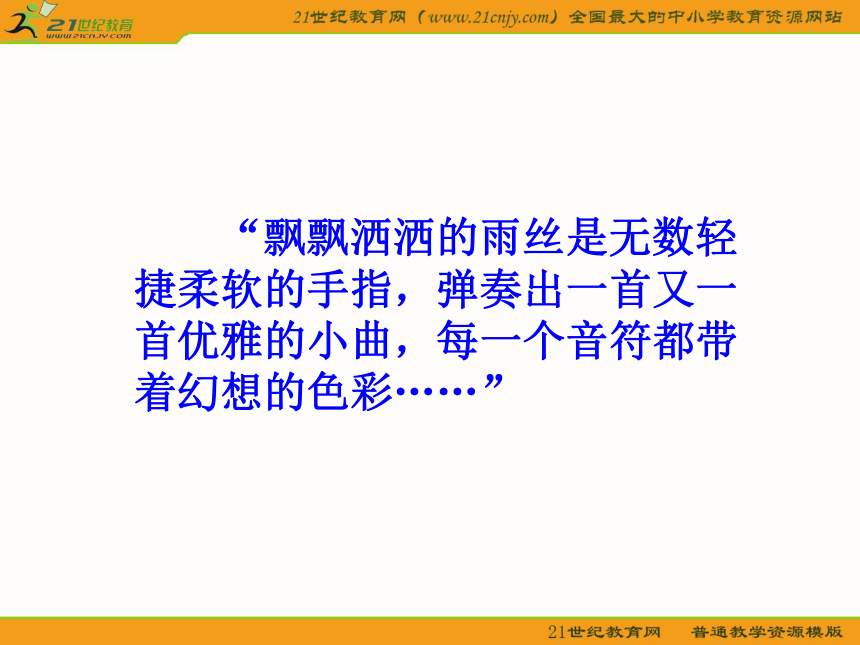 21世纪教育
www.21cnjy.com

21世纪教育网（www.21cnjy.com）全国最大的中小学教育资源网站

“飘飘洒洒的雨丝是无数轻捷柔软的手指，弹奏出一首又一首优雅的小曲，每一个音符都带着幻想的色彩……”

21世纪教育网　普通教学资源模版